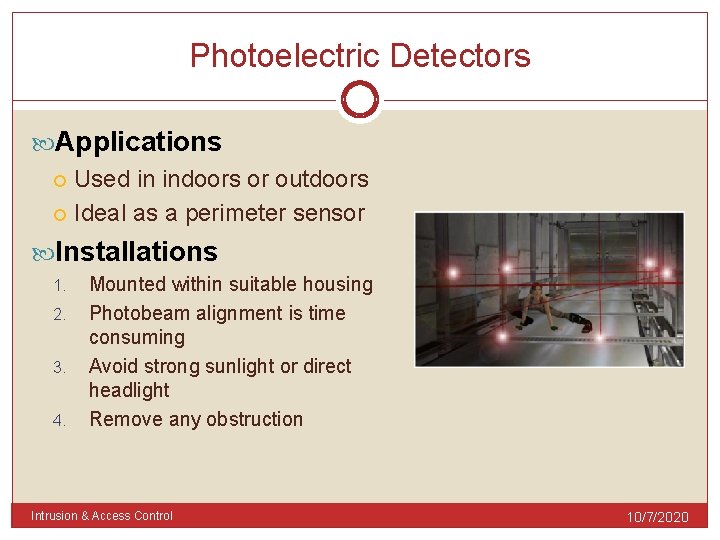 Photoelectric Detectors

Applications

Used in indoors or outdoors

Ideal as a perimeter sensor

Installations

1. Mounted within suitable housing
2. Photobeam alignment is time consuming
3. Avoid strong sunlight or direct headlight
4. Remove any obstruction

Intrusion & Access Control

10/7/2020